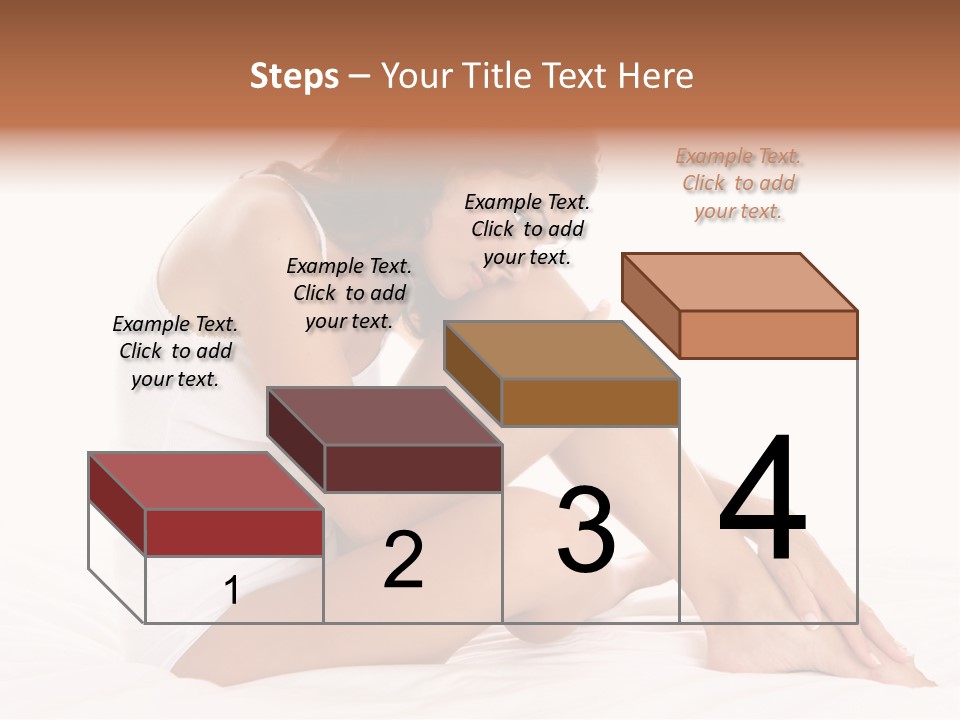 Steps – Your Title Text Here

Example Text. Click to add your text.

Example Text. Click to add your text.

Example Text. Click to add your text.

Example Text. Click to add your text.

1

2

3

4